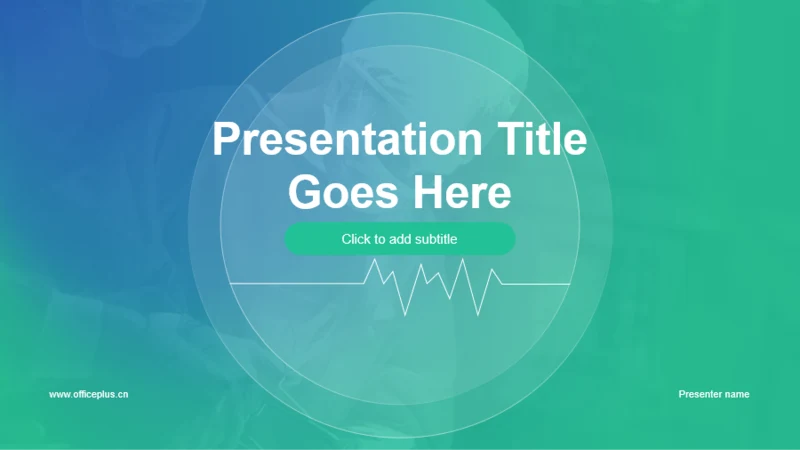 Presentation Title Goes Here

Click to add subtitle

www.officeplus.cn

Presenter name